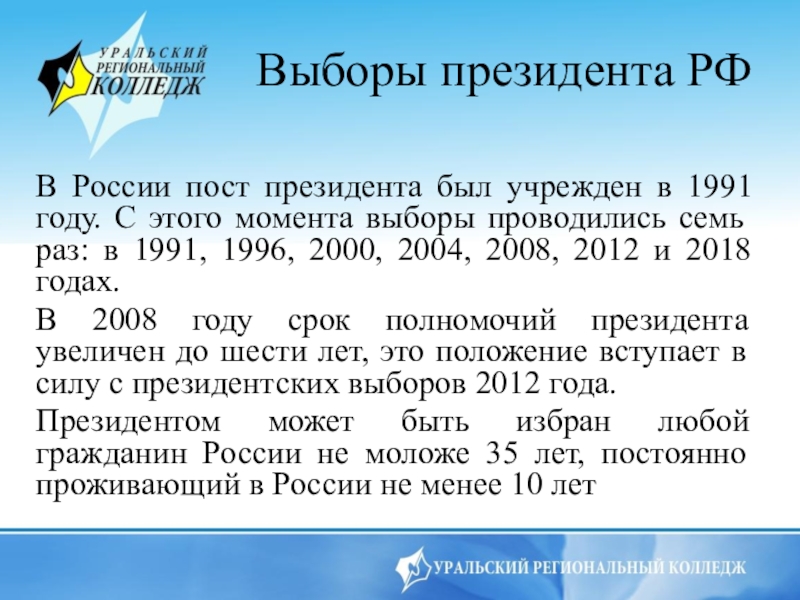 УРАЛЬСКИЙ РЕГИОНАЛЬНЫЙ КОЛЛЕДЖ

Выборы президента РФ

В России пост президента был учрежден в 1991 году. С этого момента выборы проводились семь раз: в 1991, 1996, 2000, 2004, 2008, 2012 и 2018 годах.

В 2008 году срок полномочий президента увеличен до шести лет, это положение вступает в силу с президентских выборов 2012 года.

Президентом может быть избран любой гражданин России не моложе 35 лет, постоянно проживающий в России не менее 10 лет

УРАЛЬСКИЙ РЕГИОНАЛЬНЫЙ КОЛЛЕДЖ